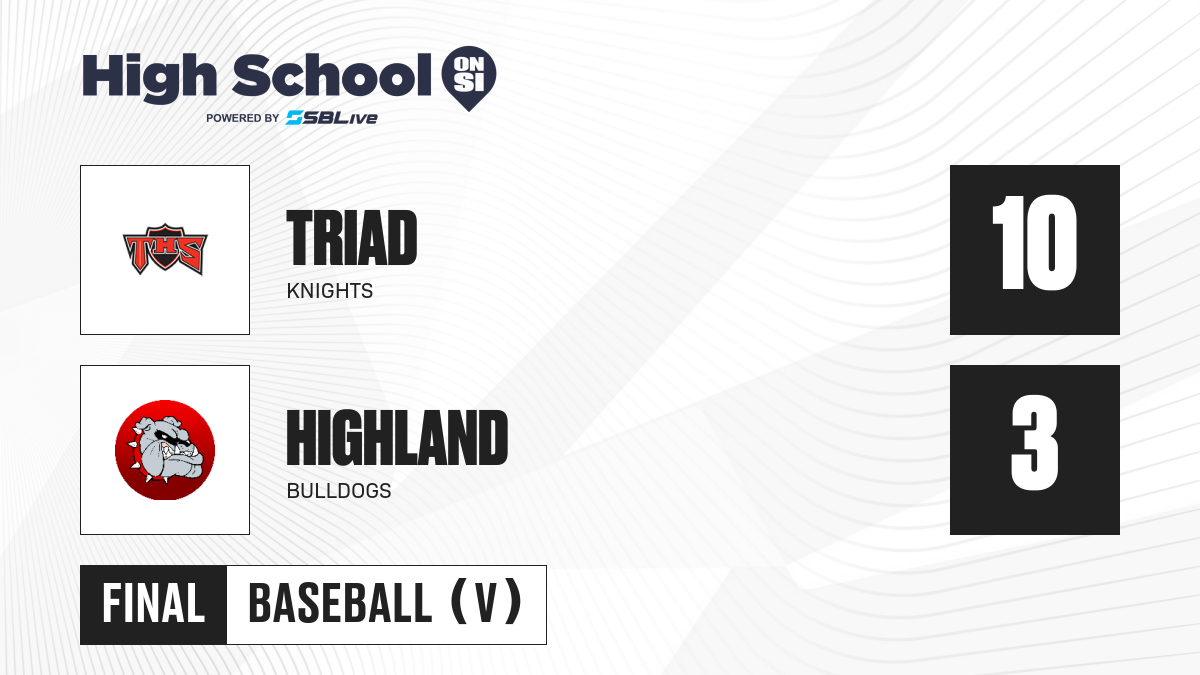 High School ON SI
POWERED BY SBLive

THS

TRIAD
KNIGHTS

10

HIGHLAND
BULLDOGS

3

FINAL BASEBALL (V)